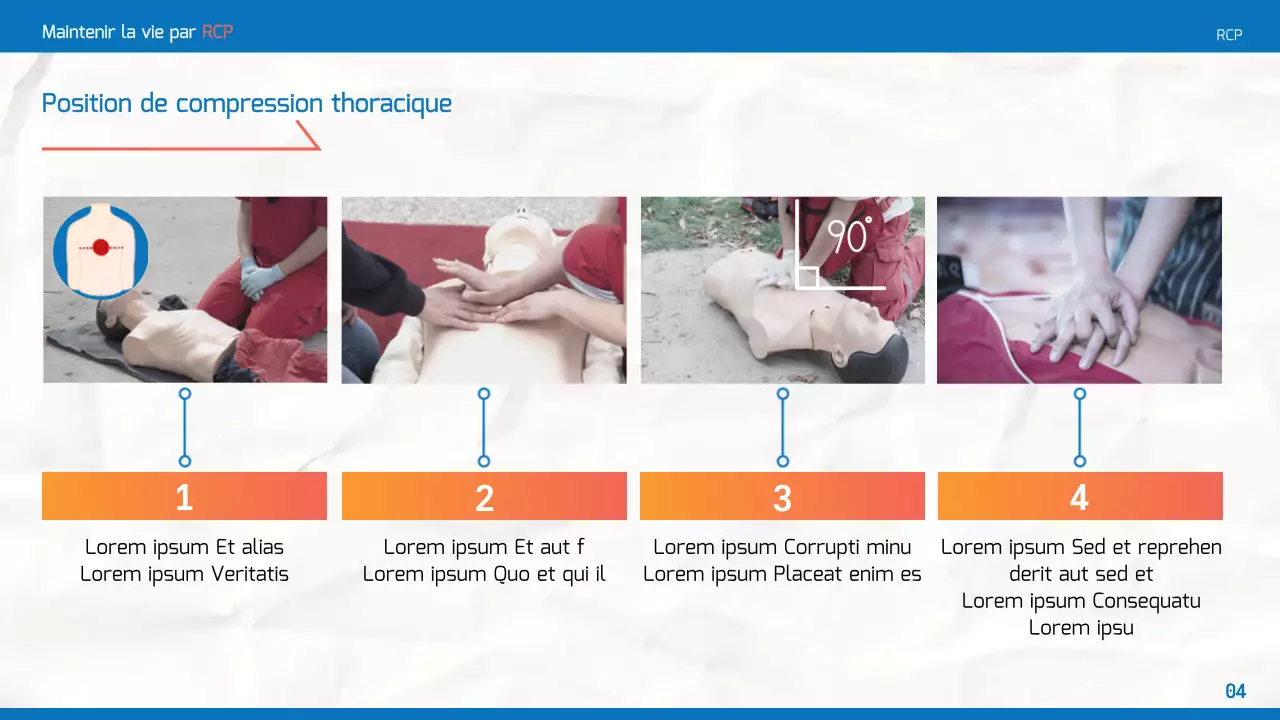 Maintenir la vie par RCP

RCP

Position de compression thoracique

90°

1

Lorem ipsum Et alias
Lorem ipsum Veritatis

2

Lorem ipsum Et aut f
Lorem ipsum Quo et qui il

3

Lorem ipsum Corrupti minu
Lorem ipsum Placeat enim es

4

Lorem ipsum Sed et reprehen derit aut sed et
Lorem ipsum Consequatu
Lorem ipsu

04